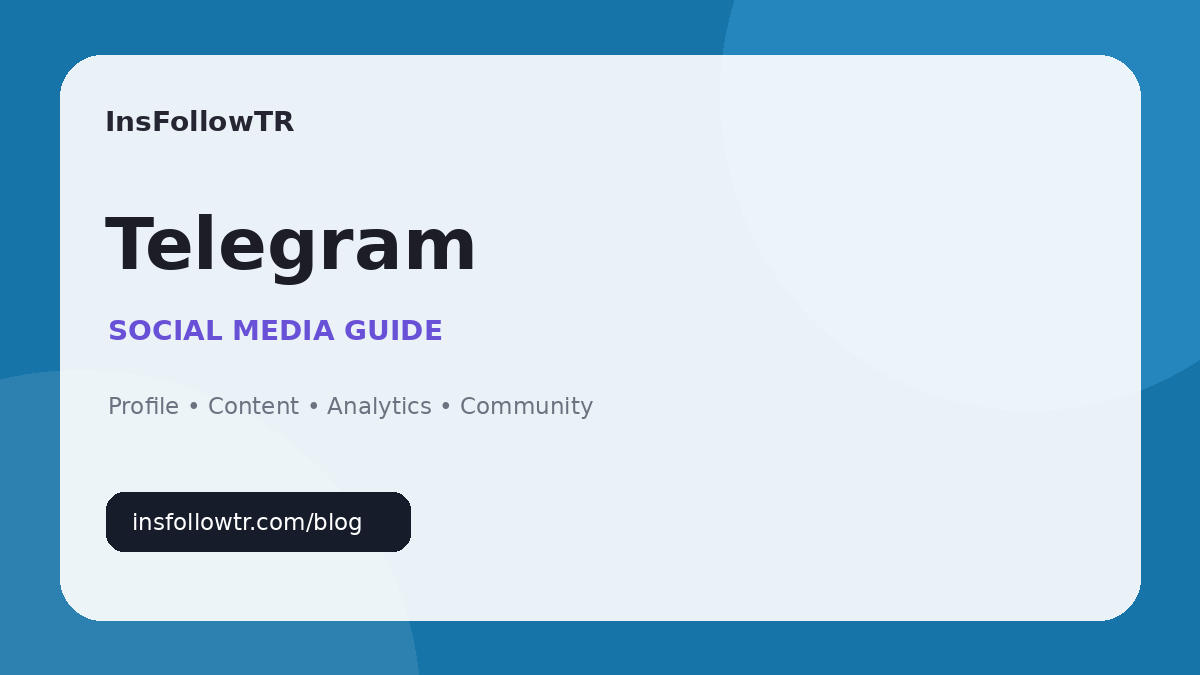 InsFollowTR

Telegram

SOCIAL MEDIA GUIDE

Profile • Content • Analytics • Community

insfollowtr.com/blog